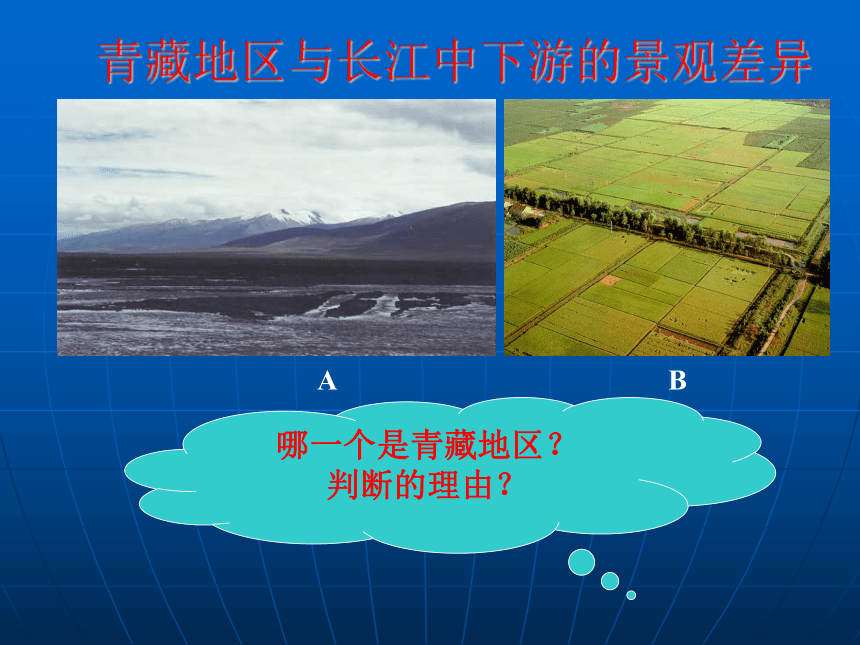 青藏地区与长江中下游的景观差异

A

B

哪一个是青藏地区？
判断的理由？